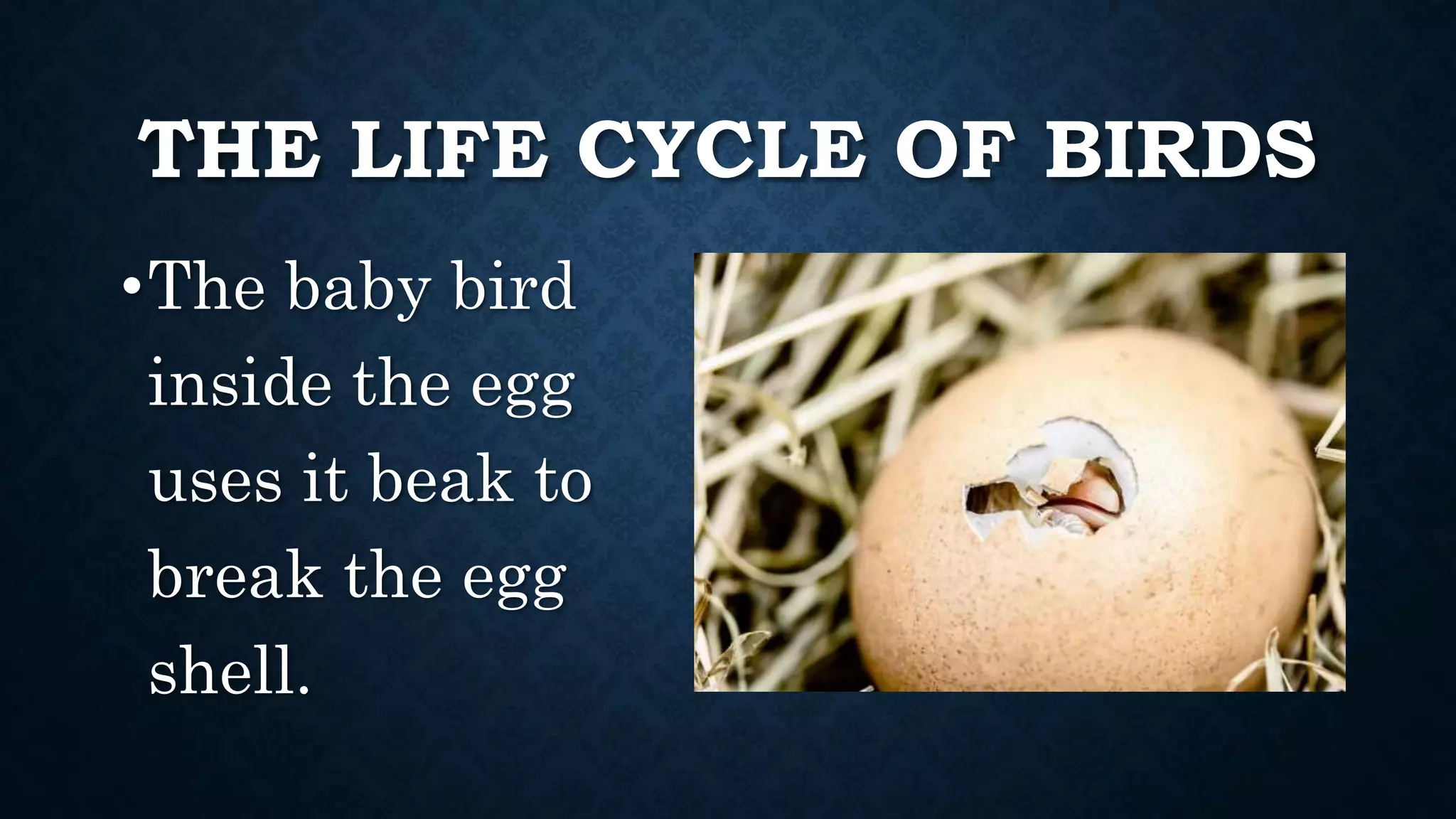 THE LIFE CYCLE OF BIRDS

•The baby bird inside the egg uses it beak to break the egg shell.